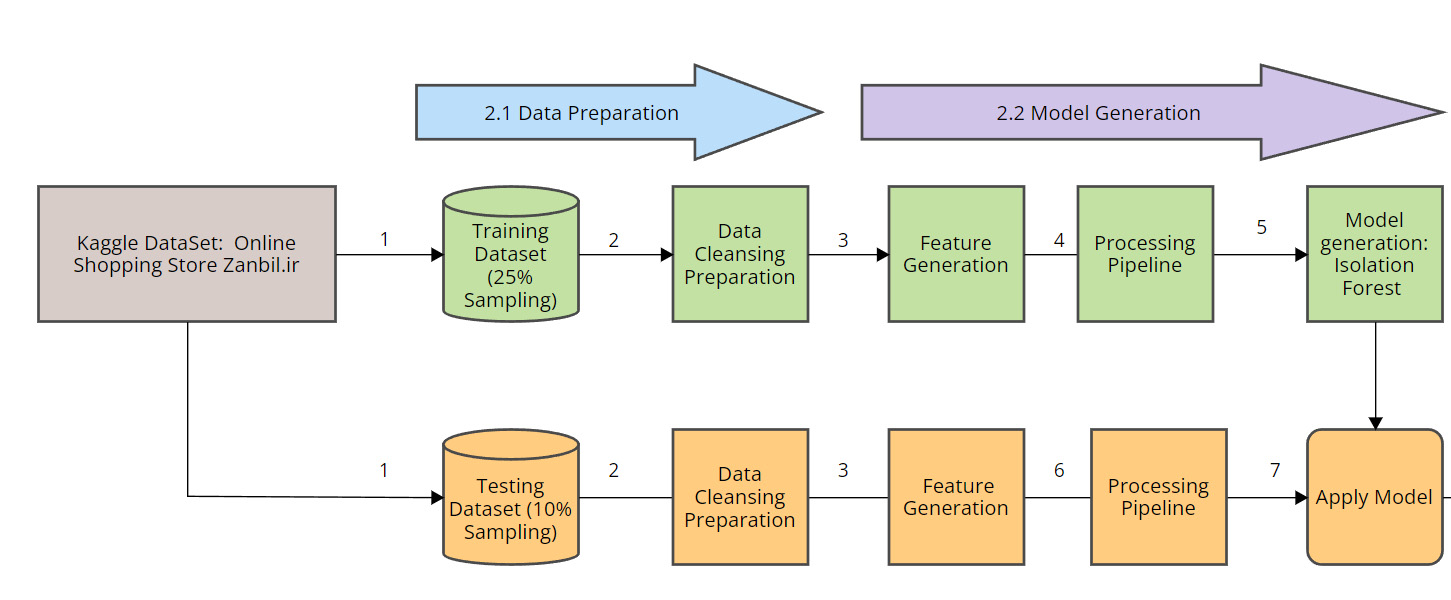 2.1 Data Preparation

2.2 Model Generation

Kaggle DataSet: Online Shopping Store Zanbil.ir

1

Training Dataset (25% Sampling)

2

Data Cleansing Preparation

3

Feature Generation

4

Processing Pipeline

5

Model generation: Isolation Forest

1

Testing Dataset (10% Sampling)

2

Data Cleansing Preparation

3

Feature Generation

6

Processing Pipeline

7

Apply Model